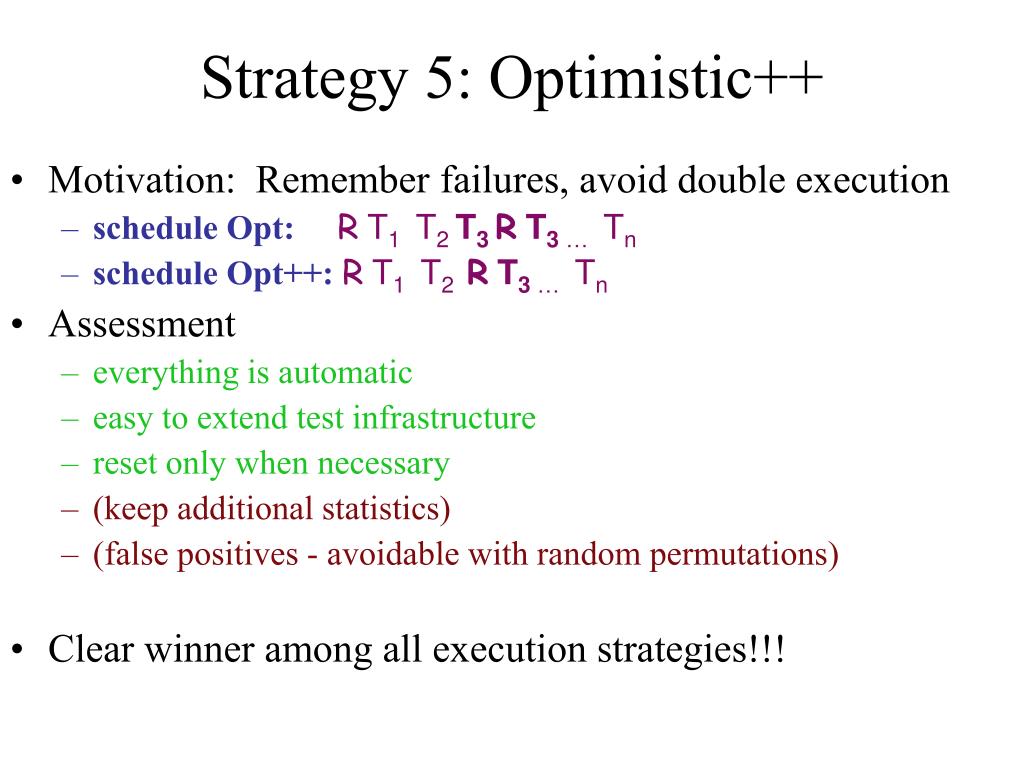 Strategy 5: Optimistic++

• Motivation: Remember failures, avoid double execution
  – schedule Opt: R $T_1$ $T_2$ $T_3$ R $T_3$ ... $T_n$
  – schedule Opt++: R $T_1$ $T_2$ R $T_3$ ... $T_n$
• Assessment
  – everything is automatic
  – easy to extend test infrastructure
  – reset only when necessary
  – (keep additional statistics)
  – (false positives - avoidable with random permutations)

• Clear winner among all execution strategies!!!